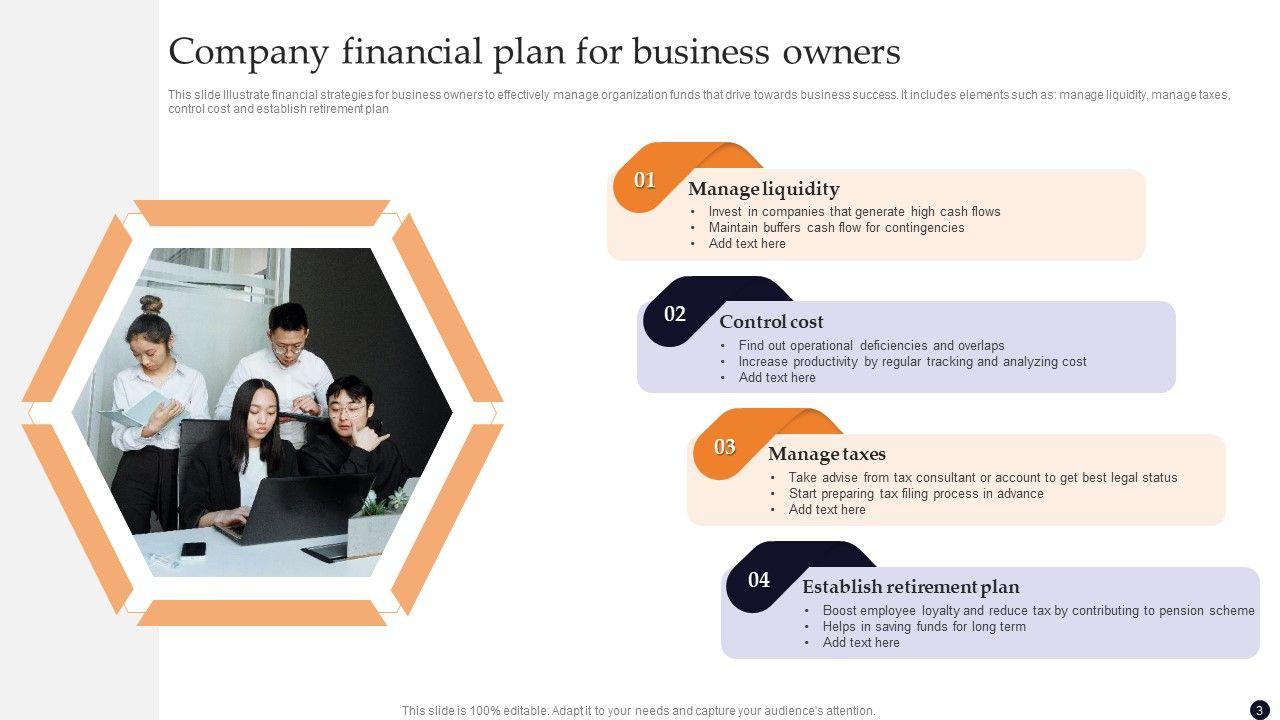 Company financial plan for business owners

This slide Illustrate financial strategies for business owners to effectively manage organization funds that drive towards business success. It includes elements such as: manage liquidity, manage taxes, control cost and establish retirement plan

01
Manage liquidity
• Invest in companies that generate high cash flows
• Maintain buffers cash flow for contingencies
• Add text here

02
Control cost
• Find out operational deficiencies and overlaps
• Increase productivity by regular tracking and analyzing cost
• Add text here

03
Manage taxes
• Take advise from tax consultant or account to get best legal status
• Start preparing tax filing process in advance
• Add text here

04
Establish retirement plan
• Boost employee loyalty and reduce tax by contributing to pension scheme
• Helps in saving funds for long term
• Add text here

This slide is 100% editable. Adapt it to your needs and capture your audience's attention.

3